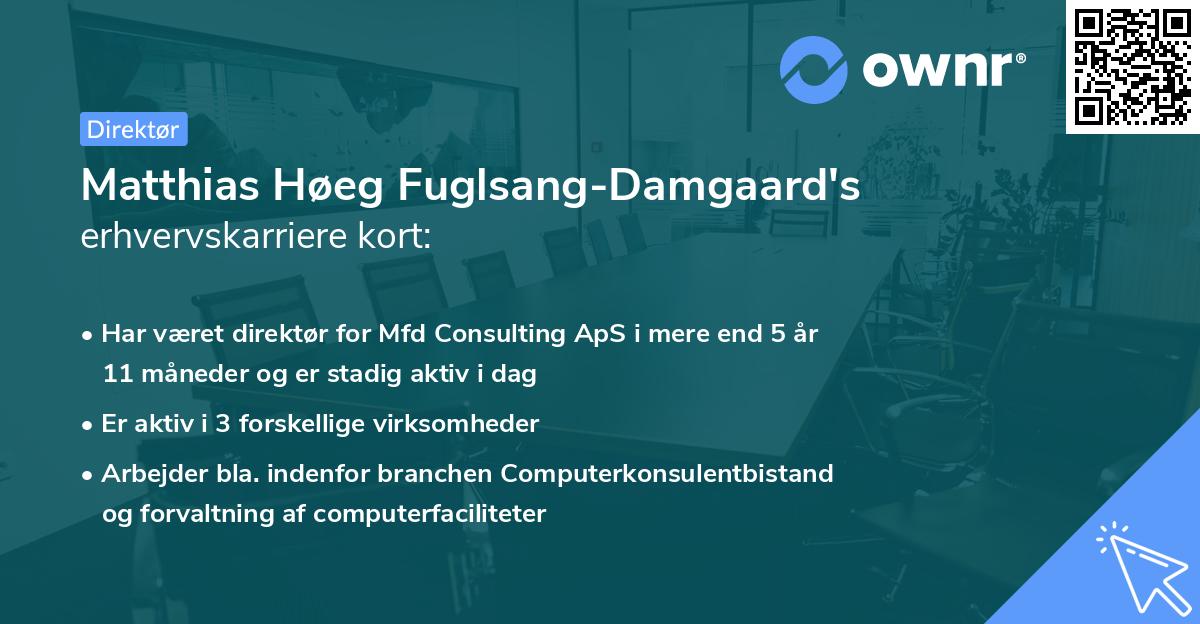 ownr®

Direktør

Matthias Høeg Fuglsang-Damgaard's
erhvervskarriere kort:

• Har været direktør for Mfd Consulting ApS i mere end 5 år 11 måneder og er stadig aktiv i dag

• Er aktiv i 3 forskellige virksomheder

• Arbejder bla. indenfor branchen Computerkonsulentbistand og forvaltning af computerfaciliteter